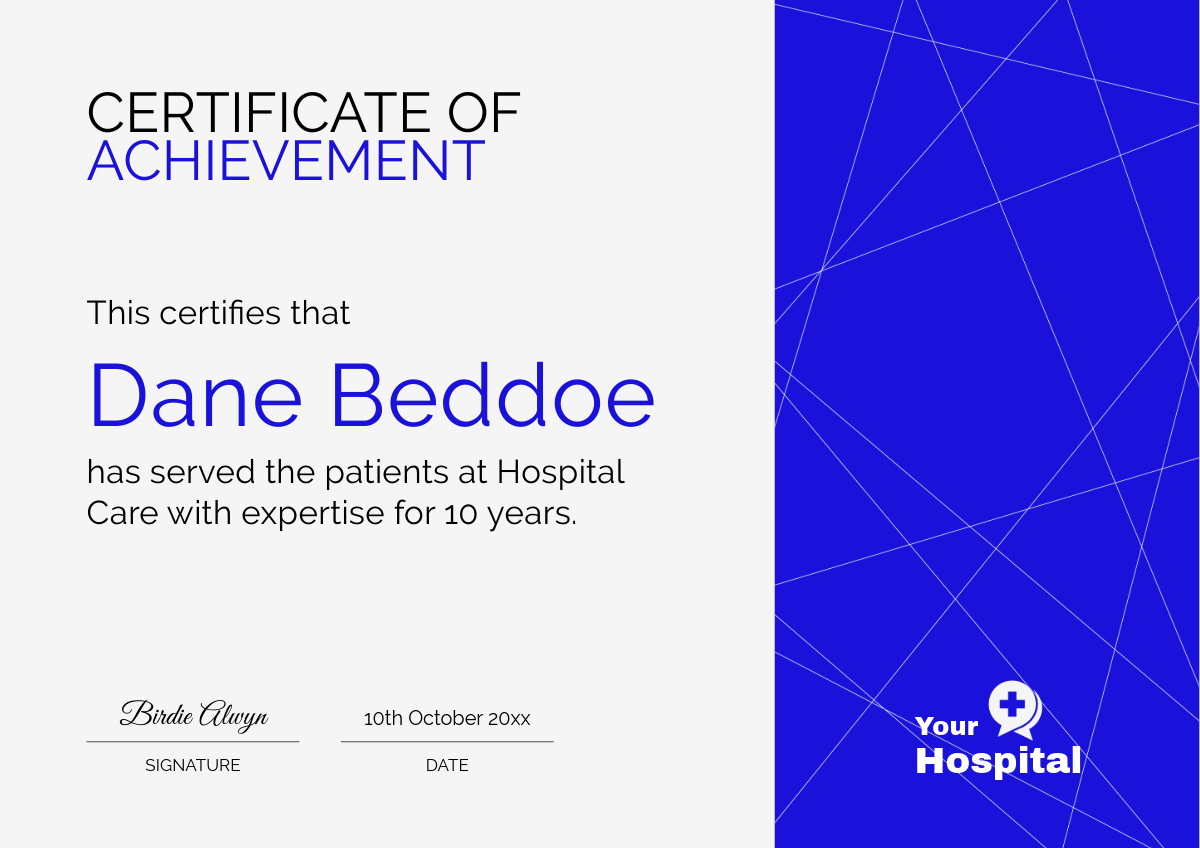 CERTIFICATE OF
ACHIEVEMENT

This certifies that

Dane Beddoe

has served the patients at Hospital Care with expertise for 10 years.

Birdie Alwyn
SIGNATURE

10th October 20xx
DATE

Your
Hospital